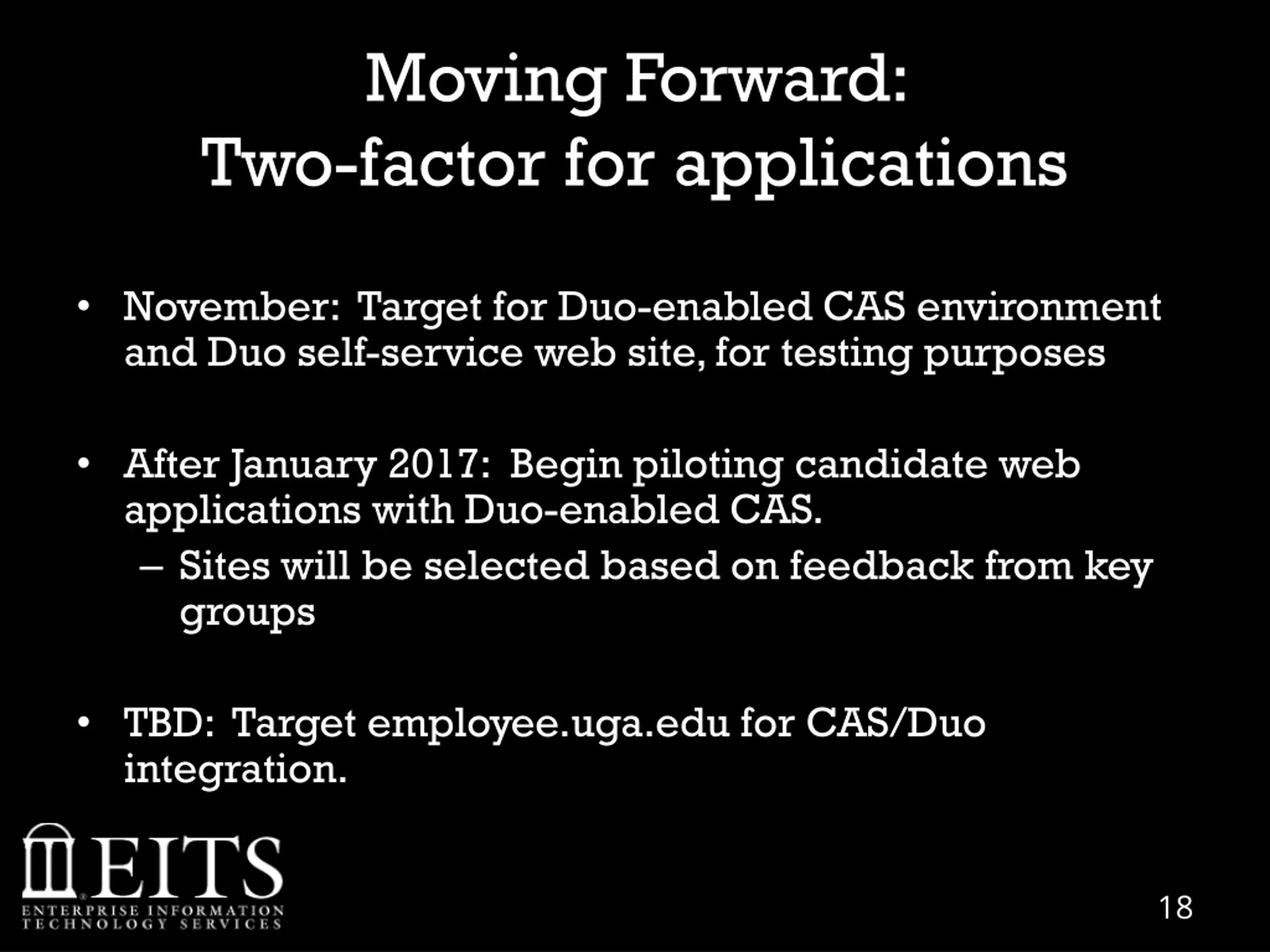 Moving Forward:
Two-factor for applications

• November: Target for Duo-enabled CAS environment and Duo self-service web site, for testing purposes

• After January 2017: Begin piloting candidate web applications with Duo-enabled CAS.
 – Sites will be selected based on feedback from key groups

• TBD: Target employee.uga.edu for CAS/Duo integration.

EITS
ENTERPRISE INFORMATION TECHNOLOGY SERVICES

18